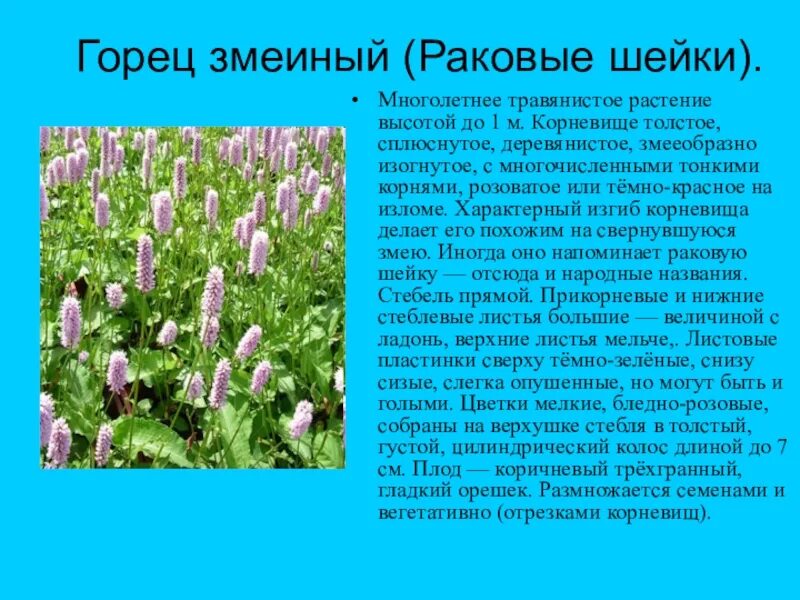 Горец змеиный (Раковые шейки).

• Многолетнее травянистое растение высотой до 1 м. Корневище толстое, сплюснутое, деревянистое, змееобразно изогнутое, с многочисленными тонкими корнями, розоватое или тёмно-красное на изломе. Характерный изгиб корневища делает его похожим на свернувшуюся змею. Иногда оно напоминает раковую шейку — отсюда и народные названия. Стебель прямой. Прикорневые и нижние стеблевые листья большие — величиной с ладонь, верхние листья мельче,. Листовые пластинки сверху тёмно-зелёные, снизу сизые, слегка опушенные, но могут быть и голыми. Цветки мелкие, бледно-розовые, собраны на верхушке стебля в толстый, густой, цилиндрический колос длиной до 7 см. Плод — коричневый трёхгранный, гладкий орешек. Размножается семенами и вегетативно (отрезками корневищ).